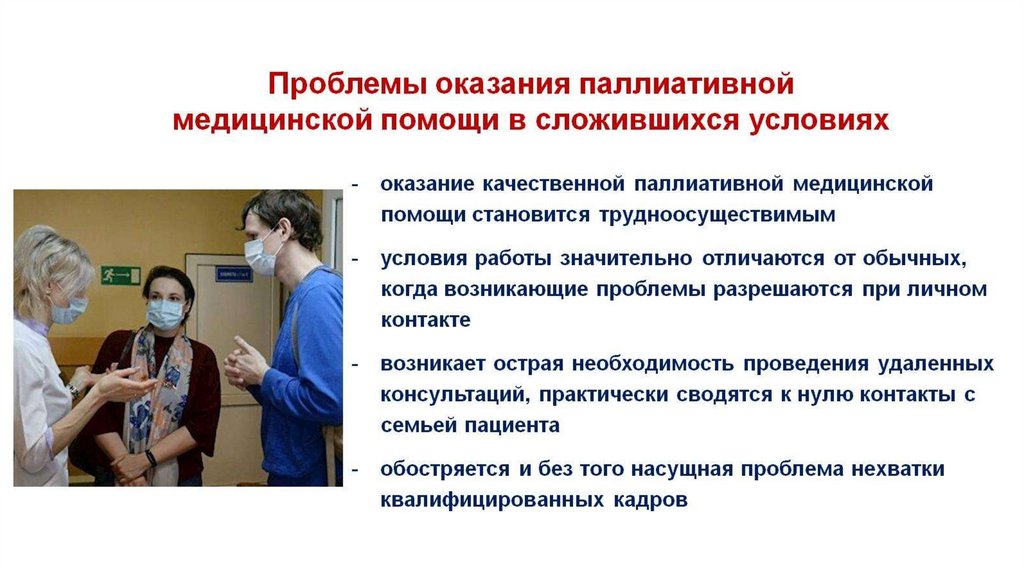 Проблемы оказания паллиативной медицинской помощи в сложившихся условиях

- оказание качественной паллиативной медицинской помощи становится трудноосуществимым

- условия работы значительно отличаются от обычных, когда возникающие проблемы разрешаются при личном контакте

- возникает острая необходимость проведения удаленных консультаций, практически сводятся к нулю контакты с семьей пациента

- обостряется и без того насущная проблема нехватки квалифицированных кадров